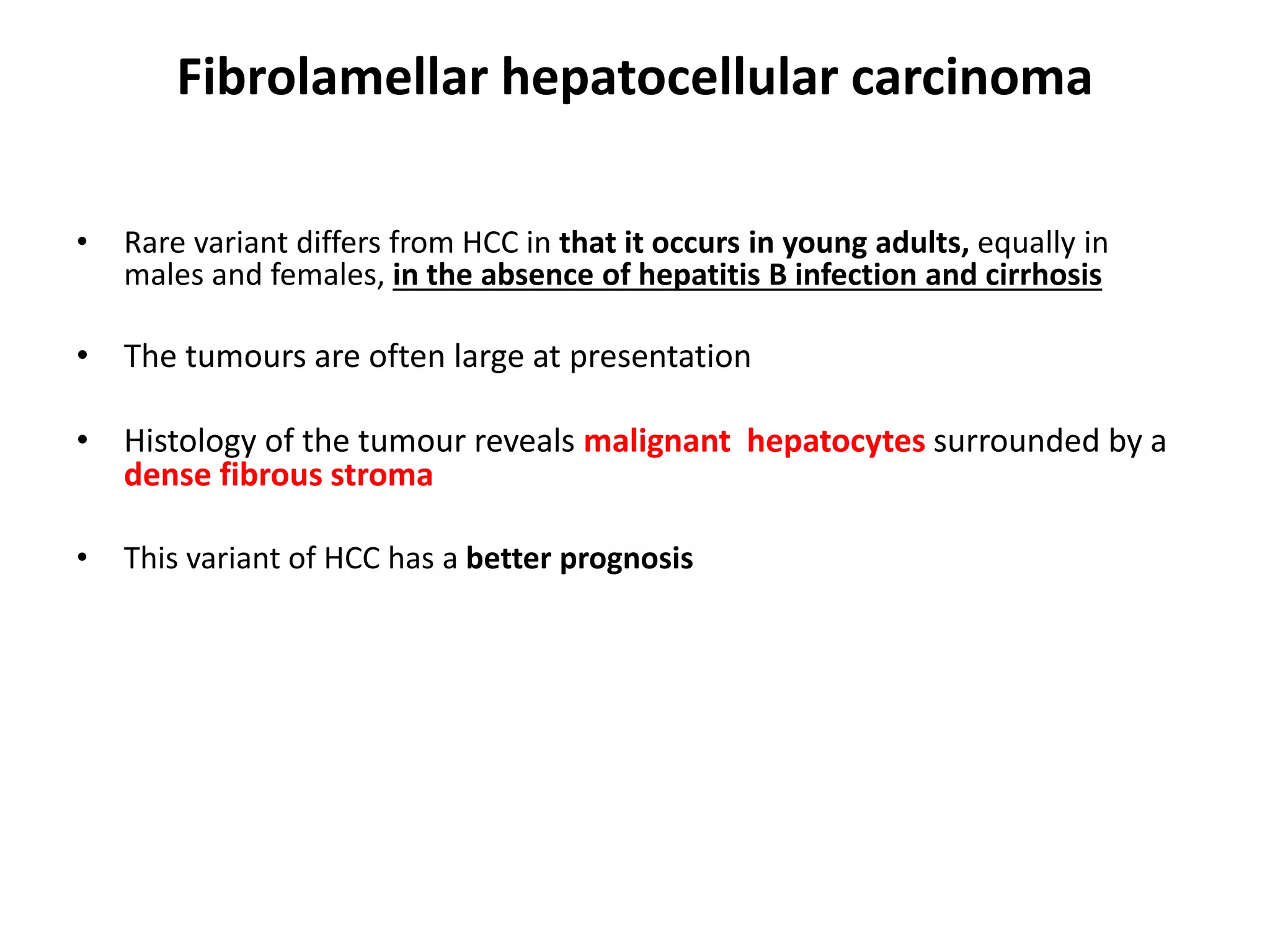 Fibrolamellar hepatocellular carcinoma

• Rare variant differs from HCC in that it occurs in young adults, equally in males and females, in the absence of hepatitis B infection and cirrhosis

• The tumours are often large at presentation

• Histology of the tumour reveals malignant hepatocytes surrounded by a dense fibrous stroma

• This variant of HCC has a better prognosis